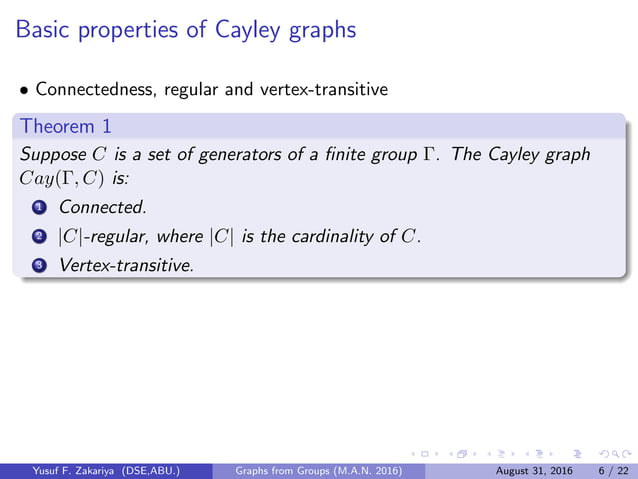 Basic properties of Cayley graphs

• Connectedness, regular and vertex-transitive

Theorem 1

Suppose $C$ is a set of generators of a finite group $\Gamma$. The Cayley graph $Cay(\Gamma, C)$ is:

1 Connected.

2 $|C|$-regular, where $|C|$ is the cardinality of $C$.

3 Vertex-transitive.

Yusuf F. Zakariya (DSE,ABU.) Graphs from Groups (M.A.N. 2016) August 31, 2016 6 / 22